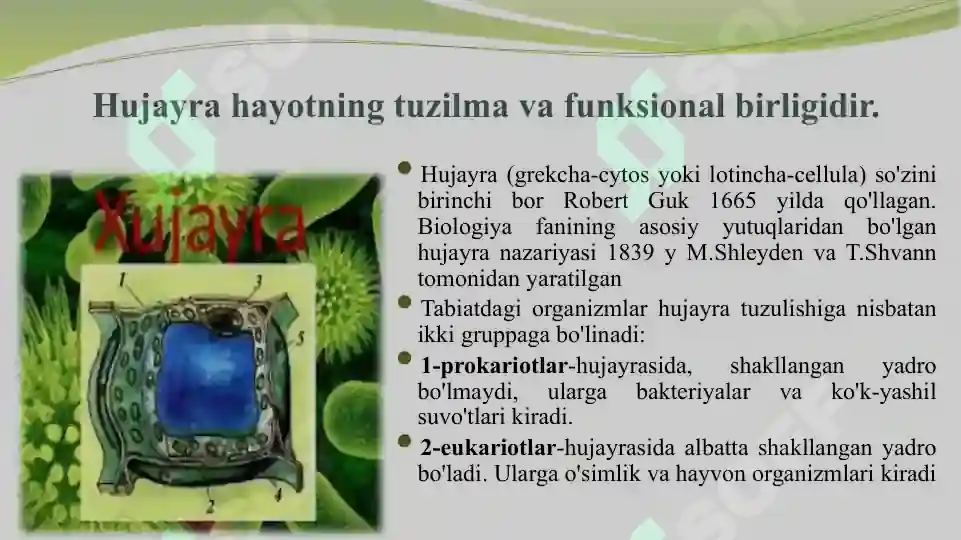 Hujayra hayotning tuzilma va funksional birligidir.

Xujayra

1
3
5
2
4

Hujayra (grekcha-cytos yoki lotincha-cellula) so'zini birinchi bor Robert Guk 1665 yilda qo'llagan. Biologiya fanining asosiy yutuqlaridan bo'lgan hujayra nazariyasi 1839 y M.Shleyden va T.Shvann tomonidan yaratilgan

Tabiatdagi organizmlar hujayra tuzulishiga nisbatan ikki gruppaga bo'linadi:

1-prokariotlar-hujayrasida, shakllangan yadro bo'lmaydi, ularga bakteriyalar va ko'k-yashil suvo'tlari kiradi.

2-eukariotlar-hujayrasida albatta shakllangan yadro bo'ladi. Ularga o'simlik va hayvon organizmlari kiradi